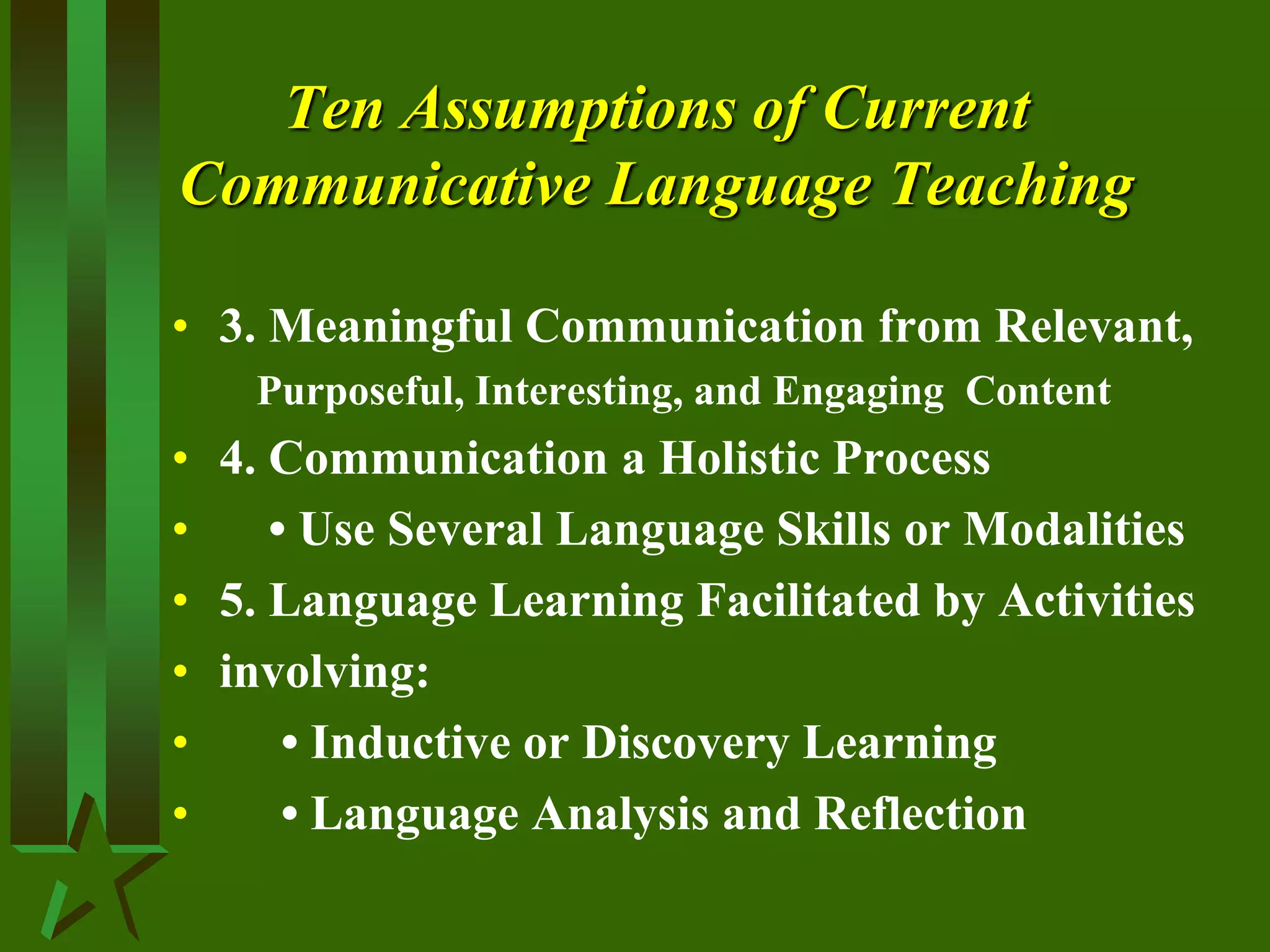 Ten Assumptions of Current Communicative Language Teaching

• 3. Meaningful Communication from Relevant, Purposeful, Interesting, and Engaging Content
• 4. Communication a Holistic Process
• • Use Several Language Skills or Modalities
• 5. Language Learning Facilitated by Activities
• involving:
• • Inductive or Discovery Learning
• • Language Analysis and Reflection